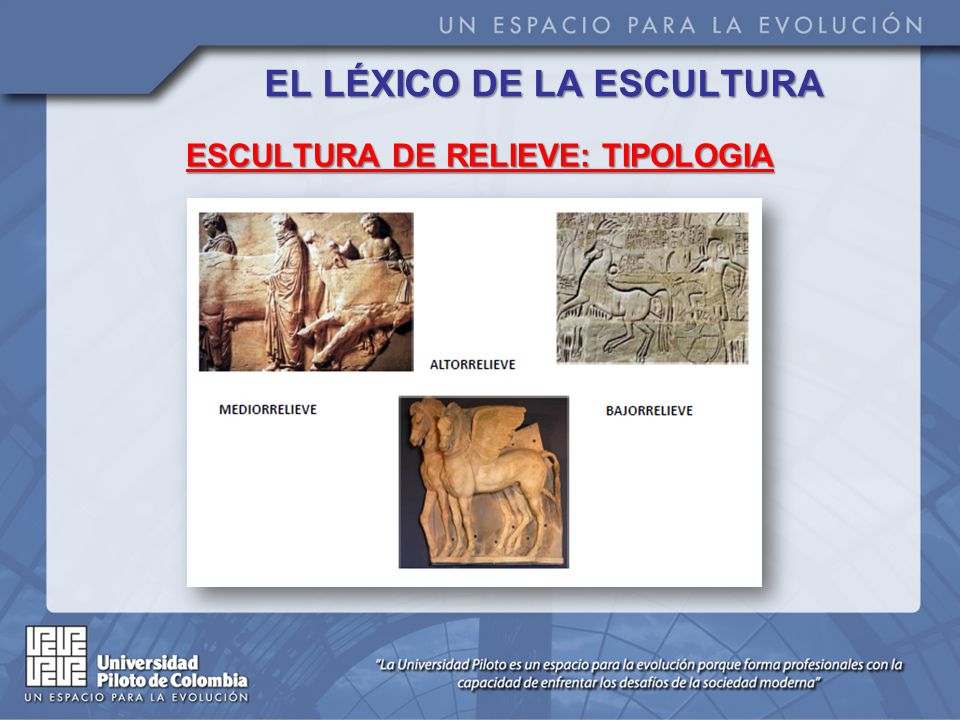 UN ESPACIO PARA LA EVOLUCIÓN

EL LÉXICO DE LA ESCULTURA

ESCULTURA DE RELIEVE: TIPOLOGIA

ALTORRELIEVE

MEDIORRELIEVE

BAJORRELIEVE

Universidad Piloto de Colombia
UN ESPACIO PARA LA EVOLUCIÓN

"La Universidad Piloto es un espacio para la evolución porque forma profesionales con la capacidad de enfrentar los desafíos de la sociedad moderna"